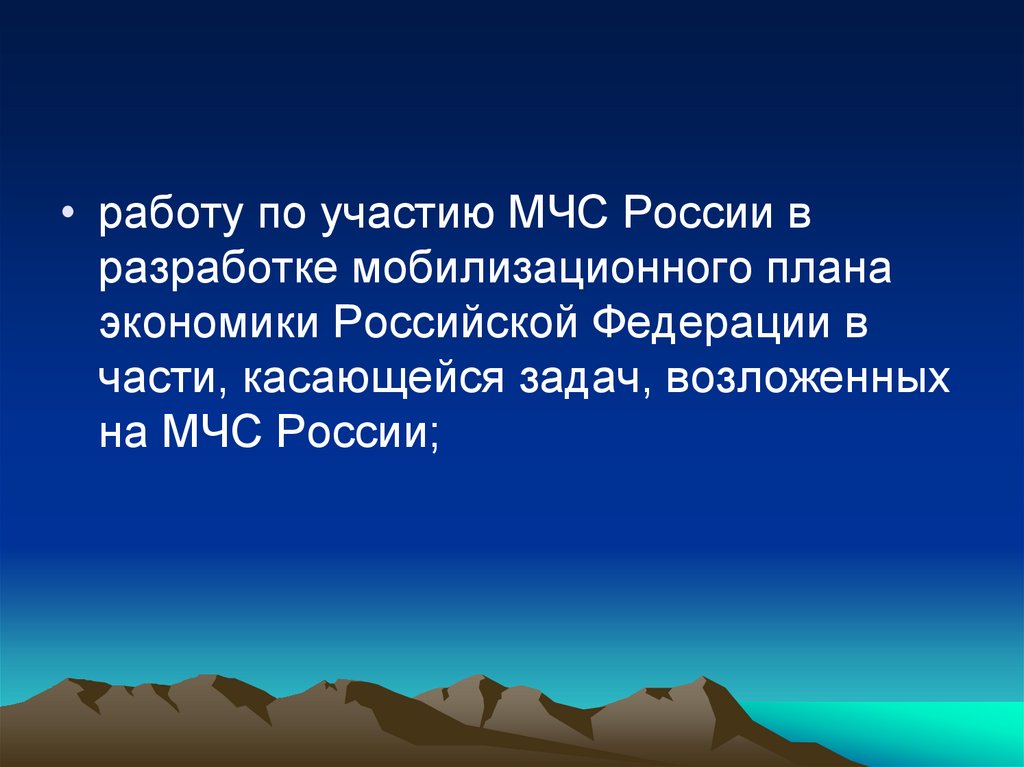 • работу по участию МЧС России в разработке мобилизационного плана экономики Российской Федерации в части, касающейся задач, возложенных на МЧС России;